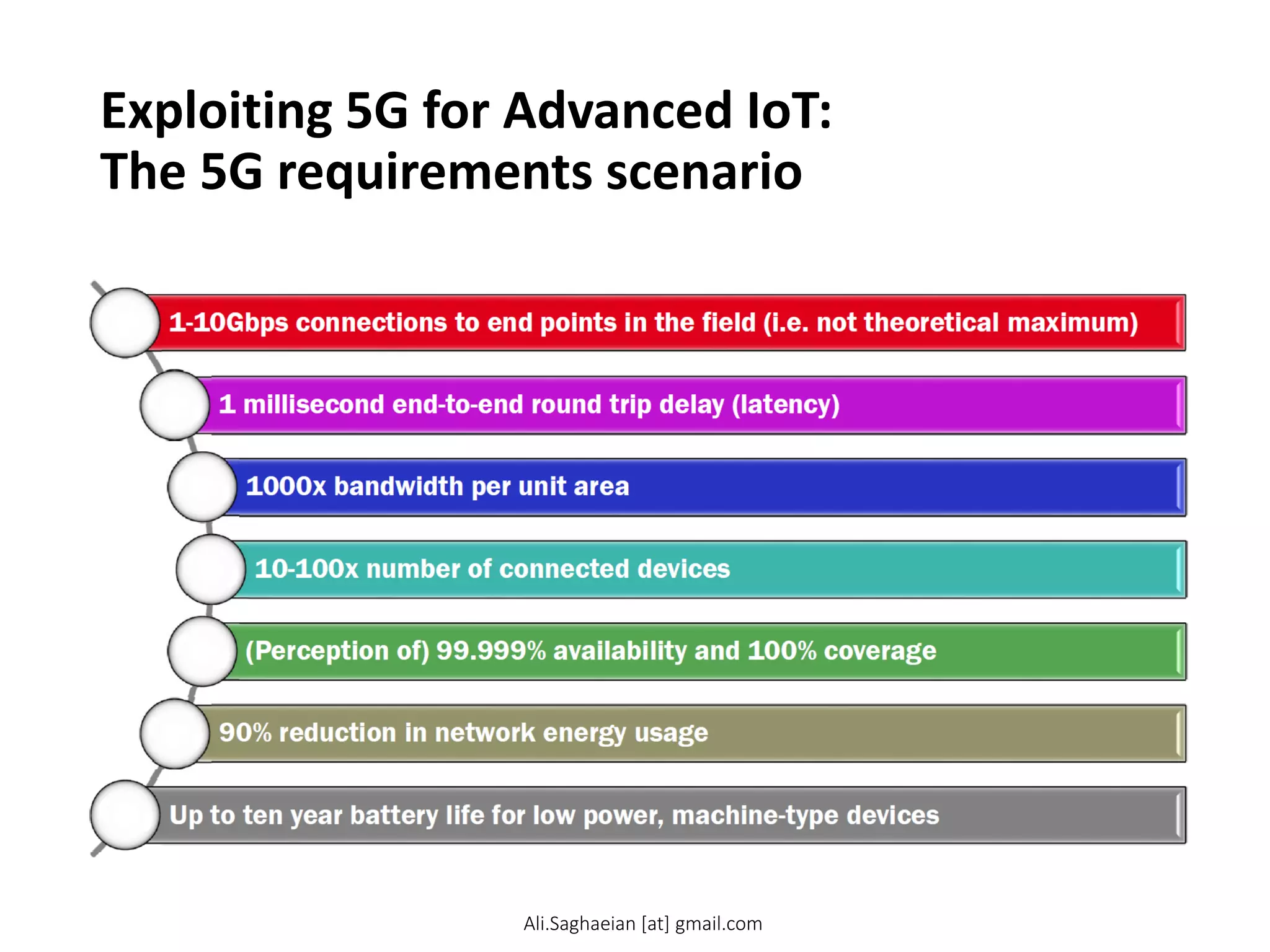 Exploiting 5G for Advanced IoT:
The 5G requirements scenario

1-10Gbps connections to end points in the field (i.e. not theoretical maximum)

1 millisecond end-to-end round trip delay (latency)

1000x bandwidth per unit area

10-100x number of connected devices

(Perception of) 99.999% availability and 100% coverage

90% reduction in network energy usage

Up to ten year battery life for low power, machine-type devices

Ali.Saghaeian [at] gmail.com